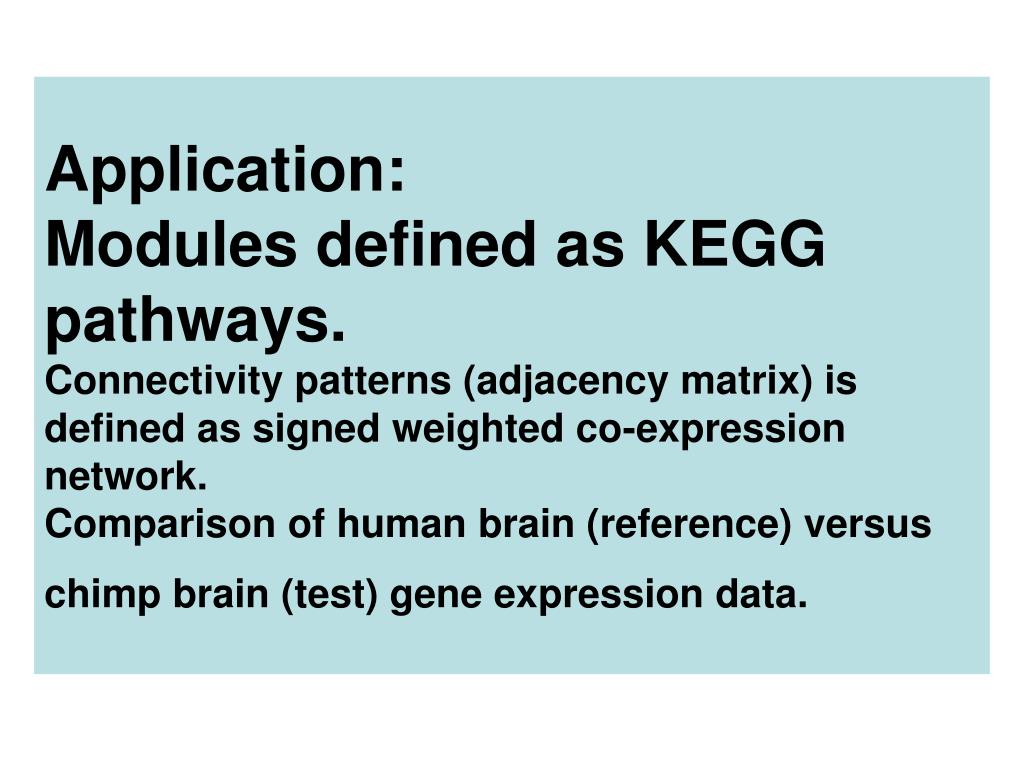 Application:
Modules defined as KEGG pathways.
Connectivity patterns (adjacency matrix) is defined as signed weighted co-expression network.
Comparison of human brain (reference) versus

chimp brain (test) gene expression data.